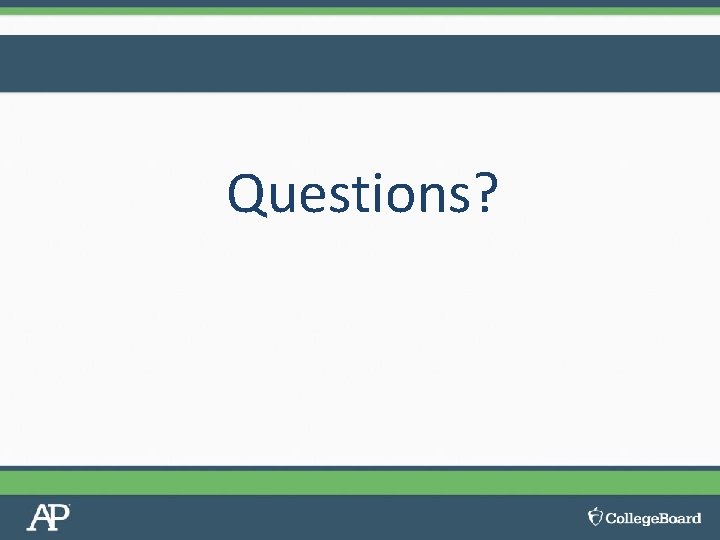 Questions?

AP

CollegeBoard